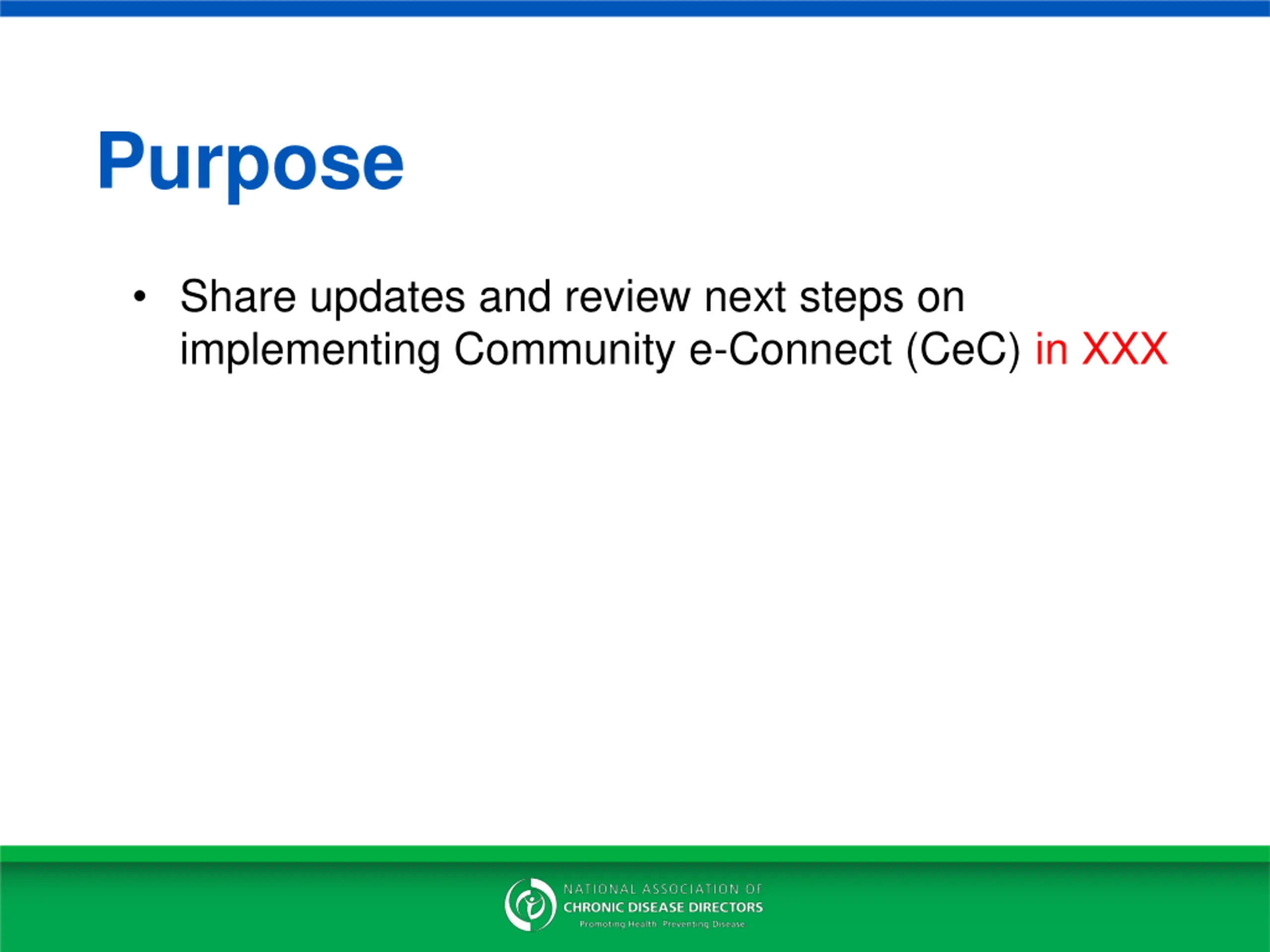 Purpose

• Share updates and review next steps on implementing Community e-Connect (CeC) in XXX

NATIONAL ASSOCIATION OF
CHRONIC DISEASE DIRECTORS
Promoting Health. Preventing Disease.